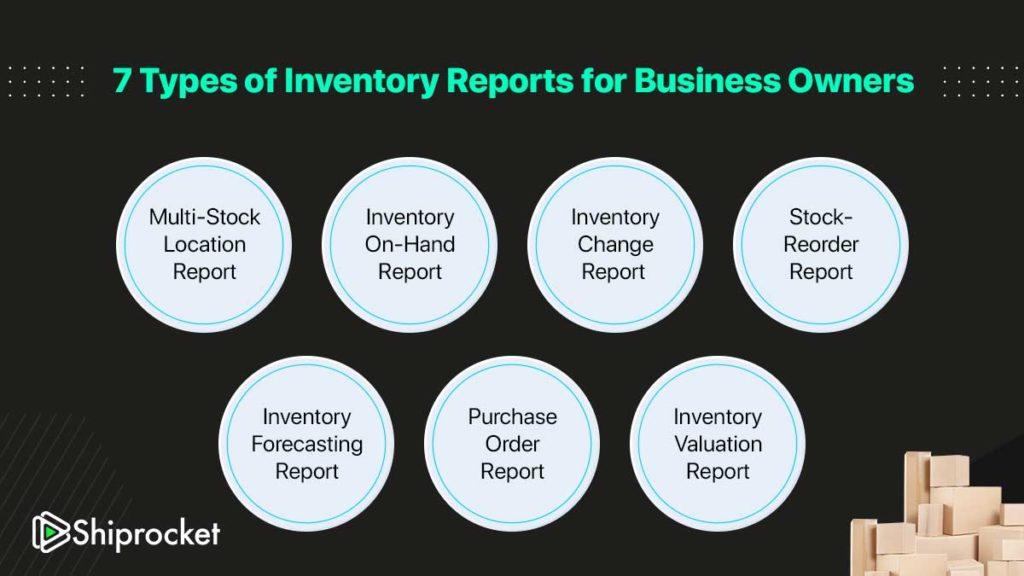 7 Types of Inventory Reports for Business Owners

Multi-Stock Location Report

Inventory On-Hand Report

Inventory Change Report

Stock-Reorder Report

Inventory Forecasting Report

Purchase Order Report

Inventory Valuation Report

Shiprocket